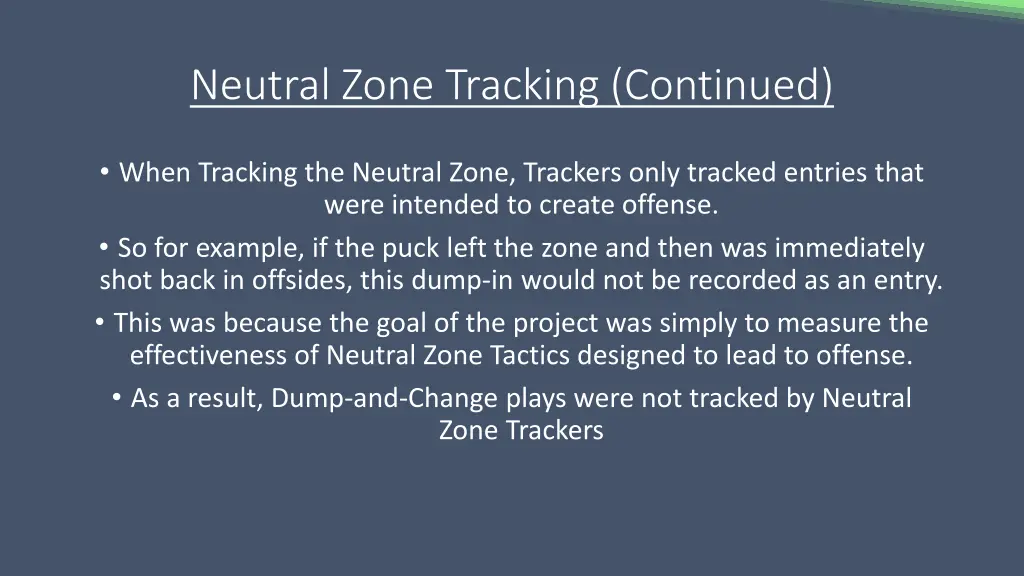 Neutral Zone Tracking (Continued)

• When Tracking the Neutral Zone, Trackers only tracked entries that were intended to create offense.

• So for example, if the puck left the zone and then was immediately shot back in offsides, this dump-in would not be recorded as an entry.

• This was because the goal of the project was simply to measure the effectiveness of Neutral Zone Tactics designed to lead to offense.

• As a result, Dump-and-Change plays were not tracked by Neutral Zone Trackers